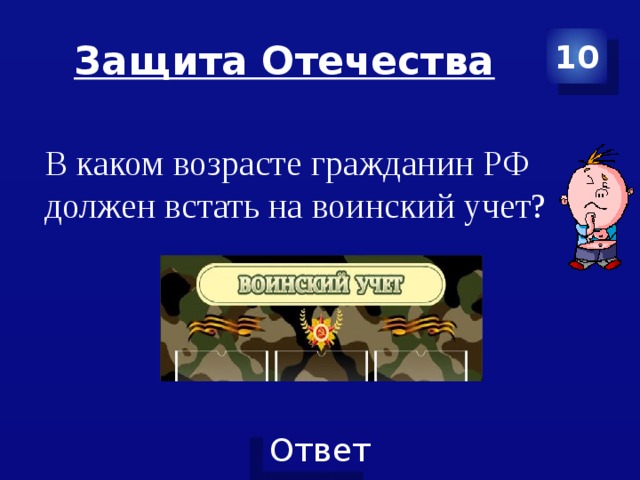 Защита Отечества

10

В каком возрасте гражданин РФ должен встать на воинский учет?

ВОИНСКИЙ УЧЕТ

Ответ